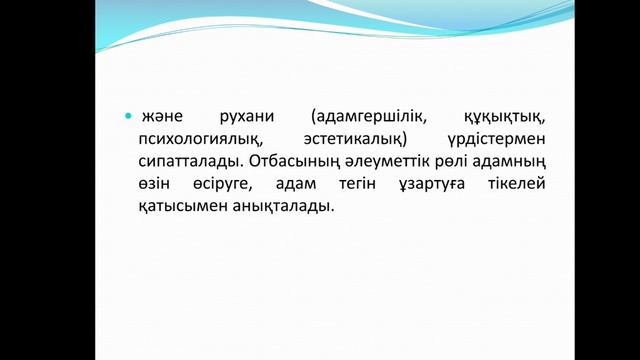 • және рухани (адамгершілік, құқықтық, психологиялық, эстетикалық) үрдістермен сипатталады. Отбасының әлеуметтік рөлі адамның өзін өсіруге, адам тегін ұзартуға тікелей қатысымен анықталады.